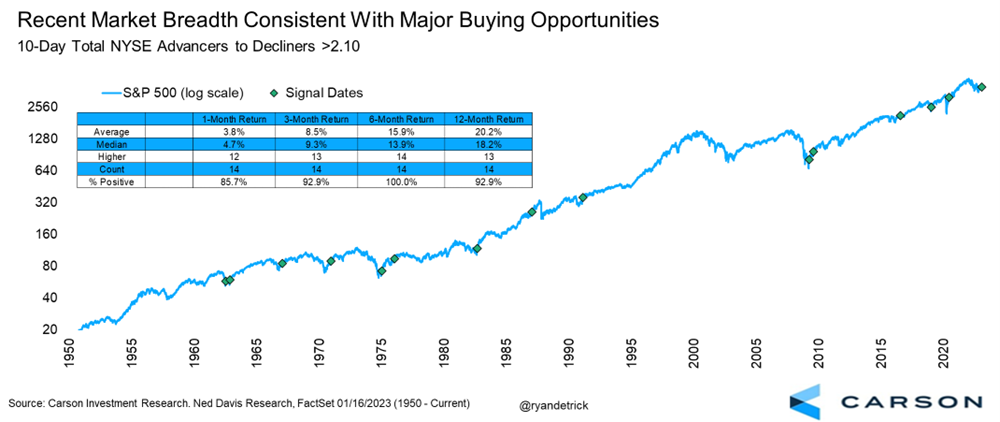 Recent Market Breadth Consistent With Major Buying Opportunities
10-Day Total NYSE Advancers to Decliners >2.10

S&P 500 (log scale)
Signal Dates

| | 1-Month Return | 3-Month Return | 6-Month Return | 12-Month Return |
|---|---|---|---|---|
| Average | 3.8% | 8.5% | 15.9% | 20.2% |
| Median | 4.7% | 9.3% | 13.9% | 18.2% |
| Higher | 12 | 13 | 14 | 13 |
| Count | 14 | 14 | 14 | 14 |
| % Positive | 85.7% | 92.9% | 100.0% | 92.9% |

2560
1280
640
320
160
80
40
20

1950
1955
1960
1965
1970
1975
1980
1985
1990
1995
2000
2005
2010
2015
2020

Source: Carson Investment Research. Ned Davis Research, FactSet 01/16/2023 (1950 - Current)
@ryandetrick
CARSON